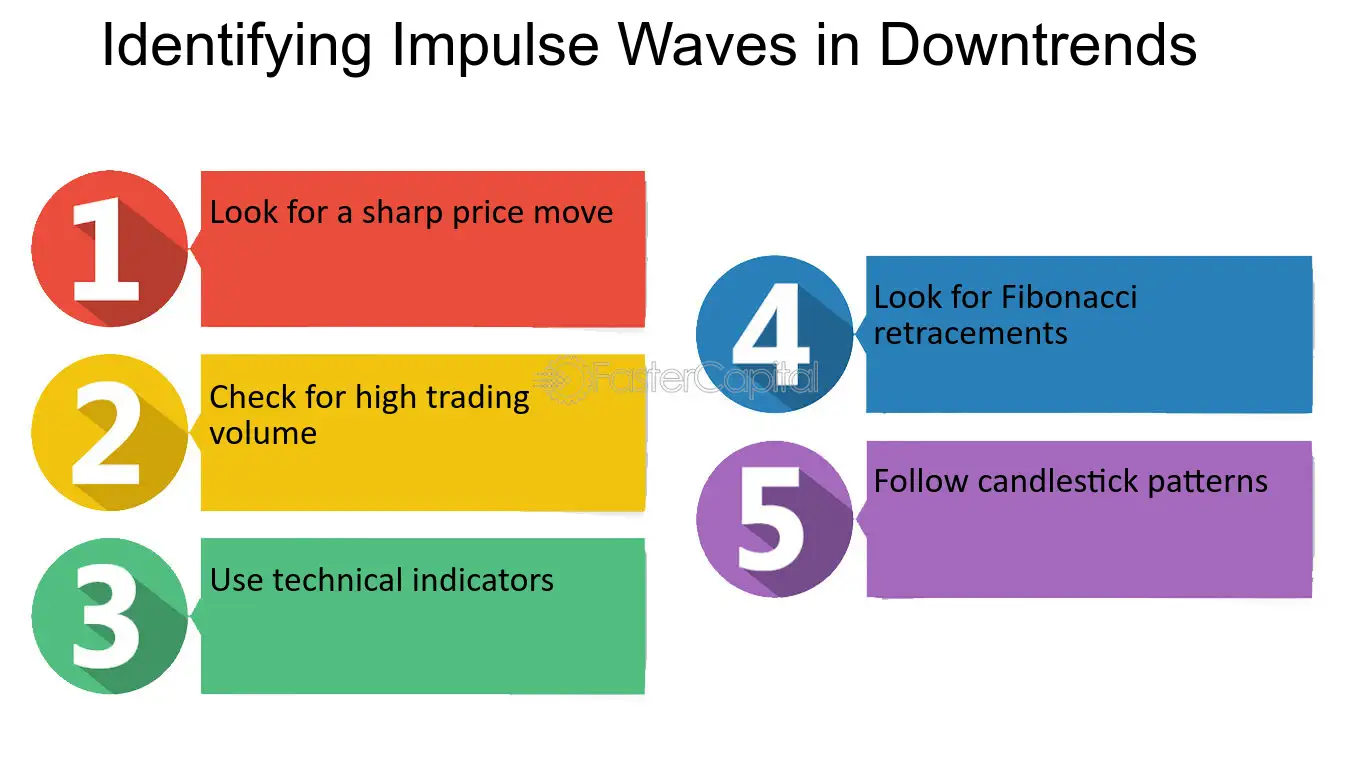 Identifying Impulse Waves in Downtrends

1
Look for a sharp price move

2
Check for high trading volume

3
Use technical indicators

4
Look for Fibonacci retracements

5
Follow candlestick patterns

FasterCapital